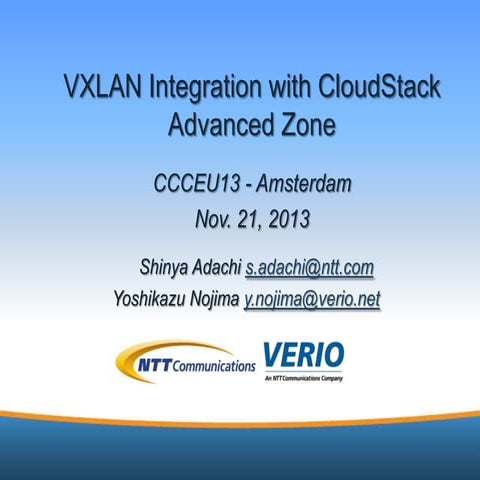 VXLAN Integration with CloudStack Advanced Zone

CCCEU13 - Amsterdam
Nov. 21, 2013

Shinya Adachi s.adachi@ntt.com
Yoshikazu Nojima y.nojima@verio.net

NTT Communications

VERIO
An NTT Communications Company